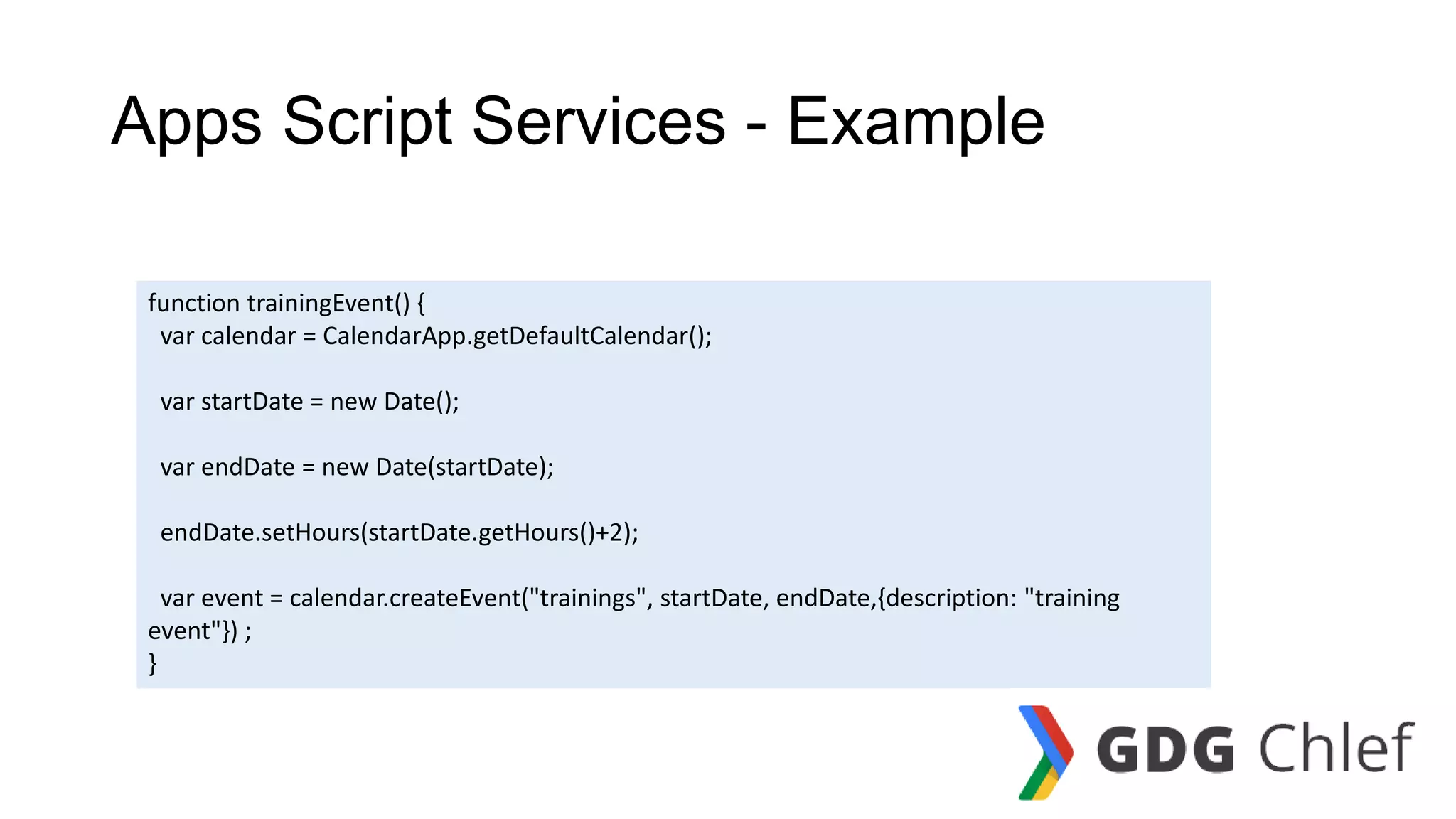 Apps Script Services - Example

function trainingEvent() {
 var calendar = CalendarApp.getDefaultCalendar();

 var startDate = new Date();

 var endDate = new Date(startDate);

 endDate.setHours(startDate.getHours()+2);

 var event = calendar.createEvent("trainings", startDate, endDate,{description: "training event"}) ;
}

GDG Chlef